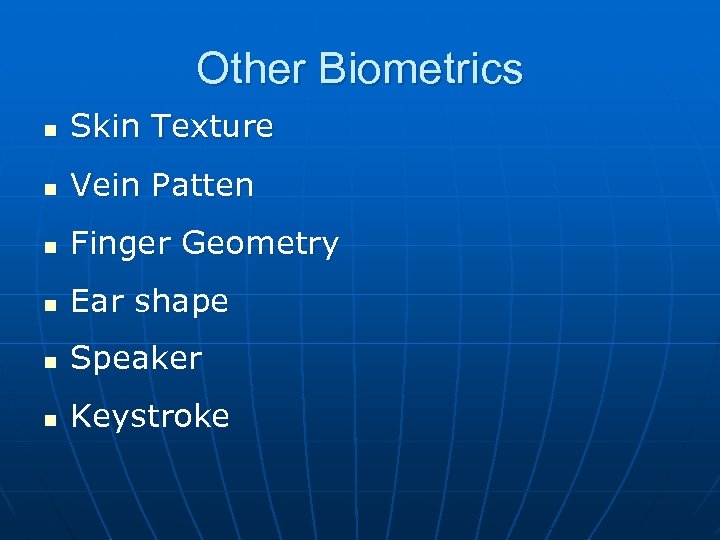 Other Biometrics

- Skin Texture
- Vein Patten
- Finger Geometry
- Ear shape
- Speaker
- Keystroke